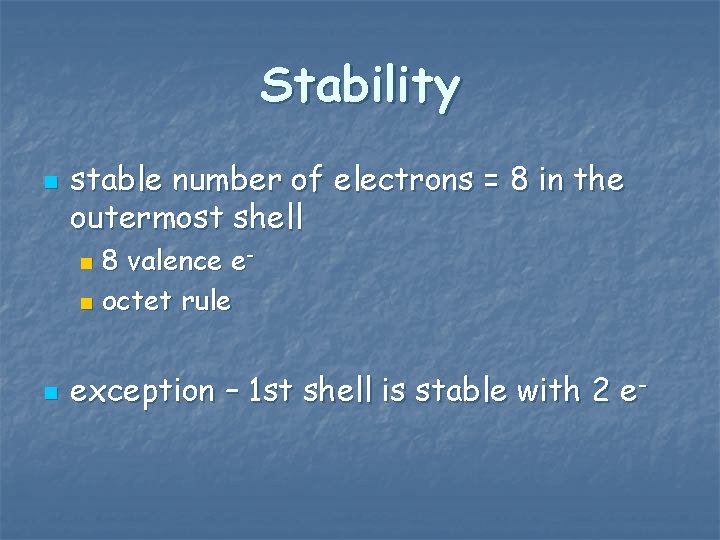 Stability

stable number of electrons = 8 in the outermost shell

8 valence $e^-$

octet rule

exception – 1st shell is stable with 2 $e^-$